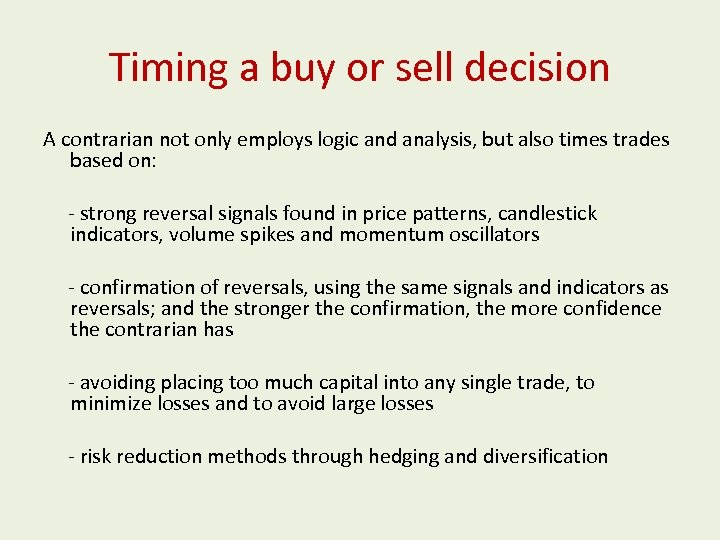 Timing a buy or sell decision

A contrarian not only employs logic and analysis, but also times trades based on:

- strong reversal signals found in price patterns, candlestick indicators, volume spikes and momentum oscillators

- confirmation of reversals, using the same signals and indicators as reversals; and the stronger the confirmation, the more confidence the contrarian has

- avoiding placing too much capital into any single trade, to minimize losses and to avoid large losses

- risk reduction methods through hedging and diversification